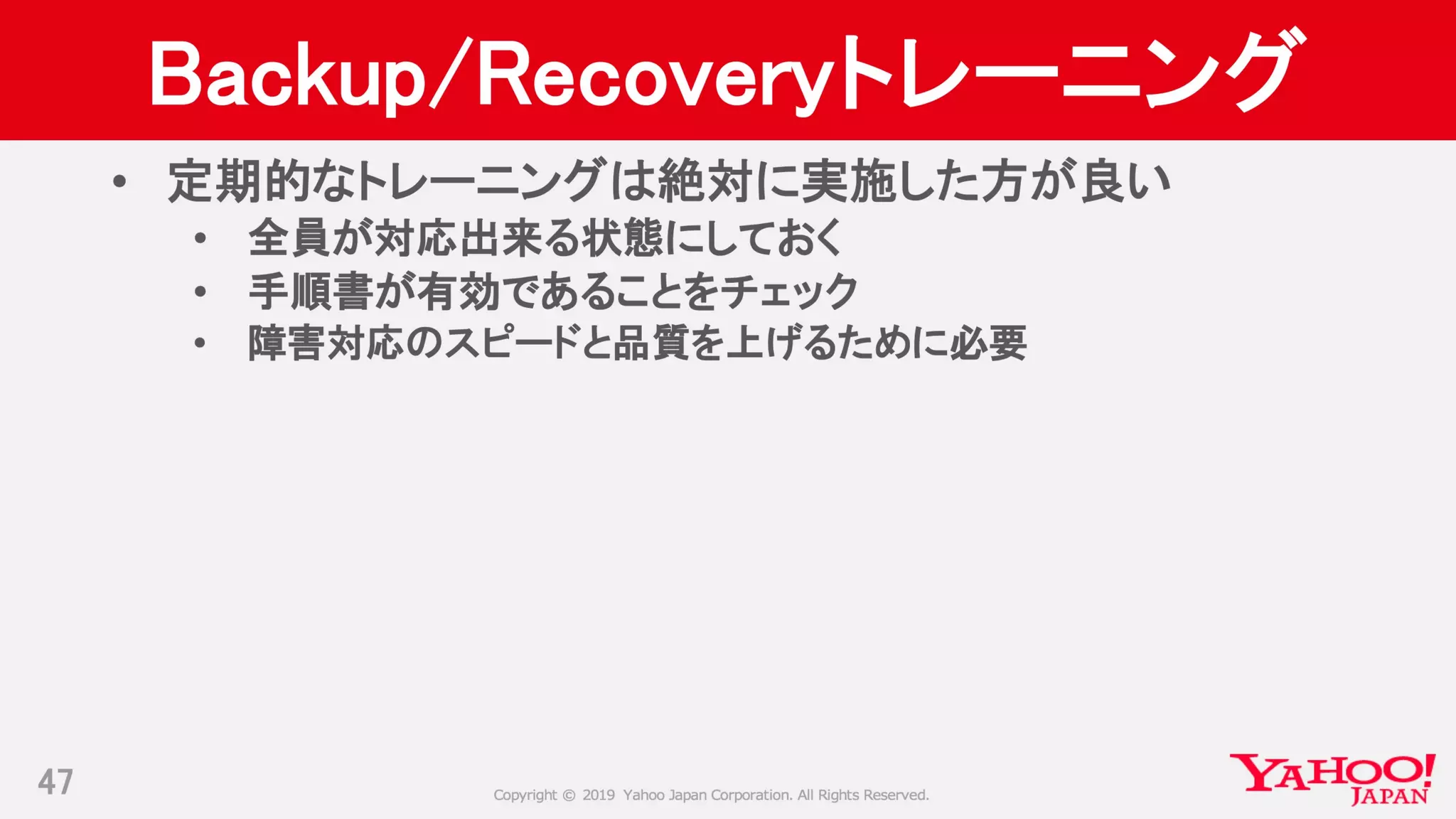 Backup/Recoveryトレーニング

• 定期的なトレーニングは絶対に実施した方が良い
 • 全員が対応出来る状態にしておく
 • 手順書が有効であることをチェック
 • 障害対応のスピードと品質を上げるために必要

47

Copyright © 2019 Yahoo Japan Corporation. All Rights Reserved.

YAHOO! JAPAN